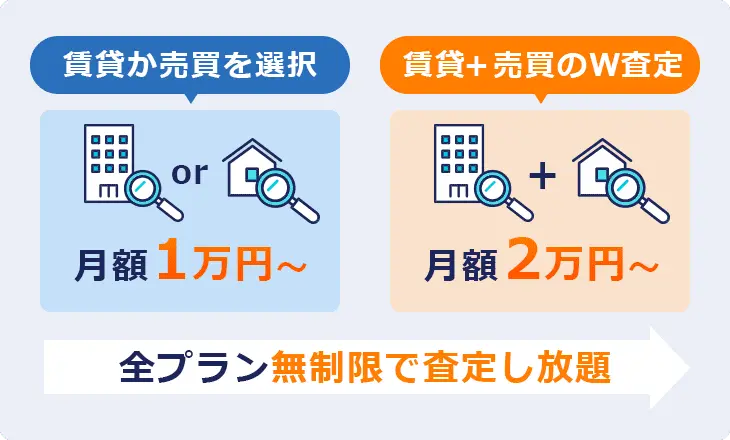 賃貸か売買を選択

or

月額1万円~

賃貸+売買のW査定

+

月額2万円~

全プラン無制限で査定し放題